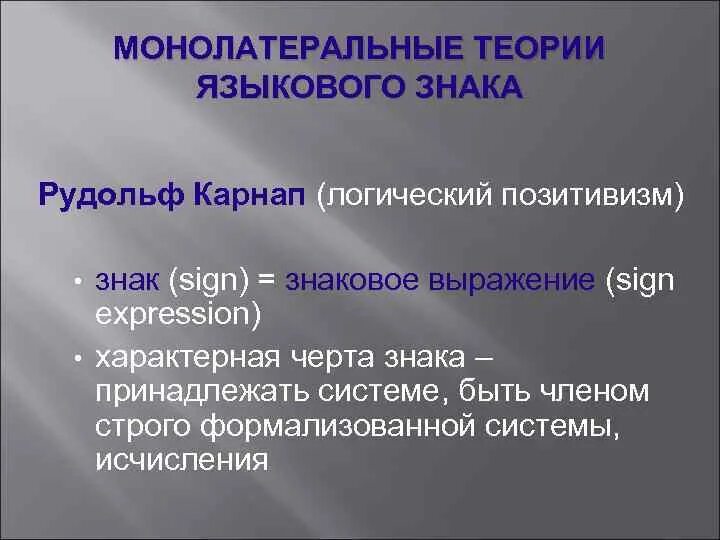 МОНОЛАТЕРАЛЬНЫЕ ТЕОРИИ ЯЗЫКОВОГО ЗНАКА

Рудольф Карнап (логический позитивизм)

• знак (sign) = знаковое выражение (sign expression)

• характерная черта знака – принадлежать системе, быть членом строго формализованной системы, исчисления